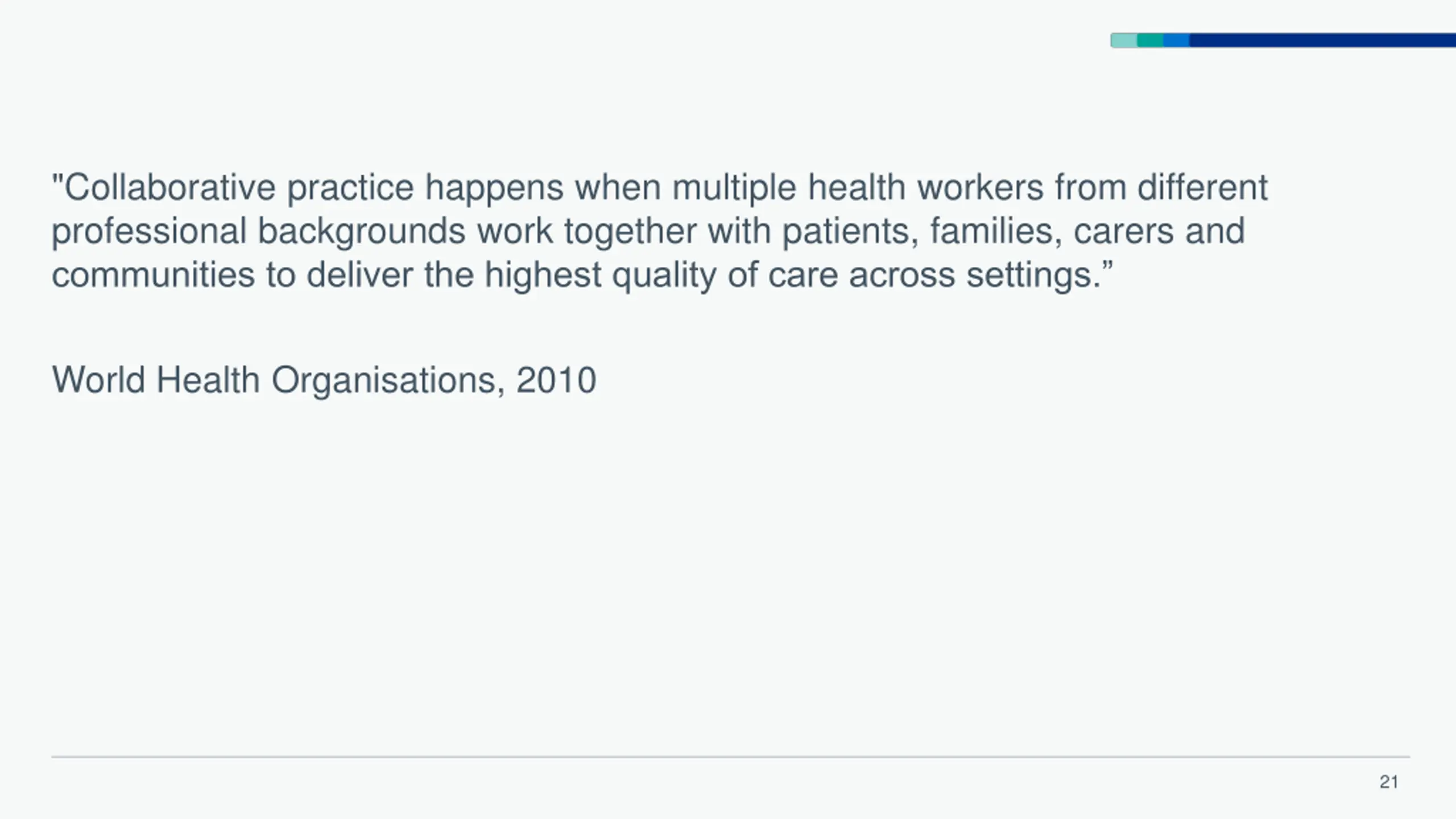 "Collaborative practice happens when multiple health workers from different professional backgrounds work together with patients, families, carers and communities to deliver the highest quality of care across settings.”

World Health Organisations, 2010

21